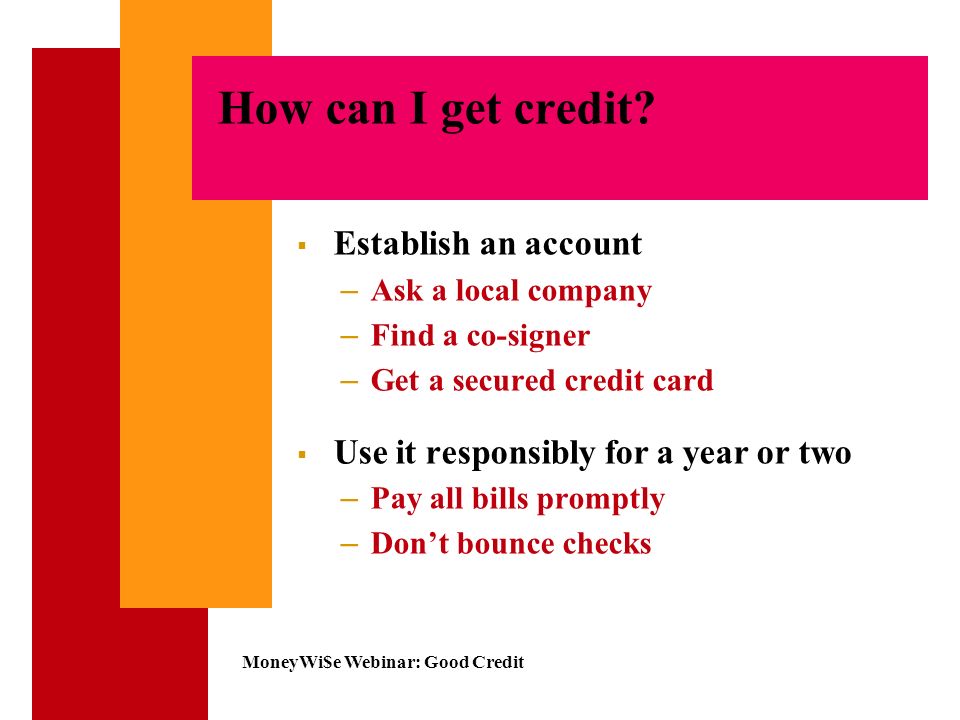 How can I get credit?

▪ Establish an account
– Ask a local company
– Find a co-signer
– Get a secured credit card

▪ Use it responsibly for a year or two
– Pay all bills promptly
– Don’t bounce checks

MoneyWiSe Webinar: Good Credit